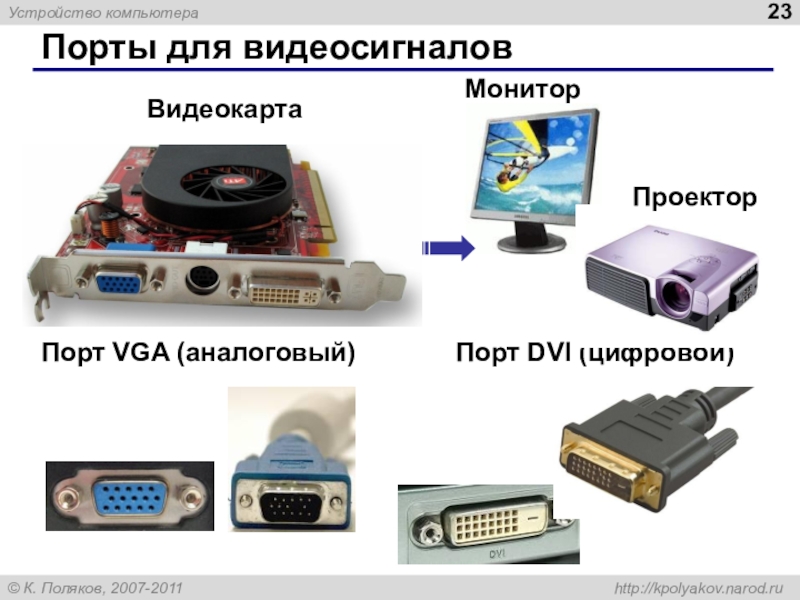 Устройство компьютера

23

Порты для видеосигналов

Видеокарта

Монитор

Проектор

Порт VGA (аналоговый)

Порт DVI (цифровой)

DVI

© К. Поляков, 2007-2011

http://kpolyakov.narod.ru